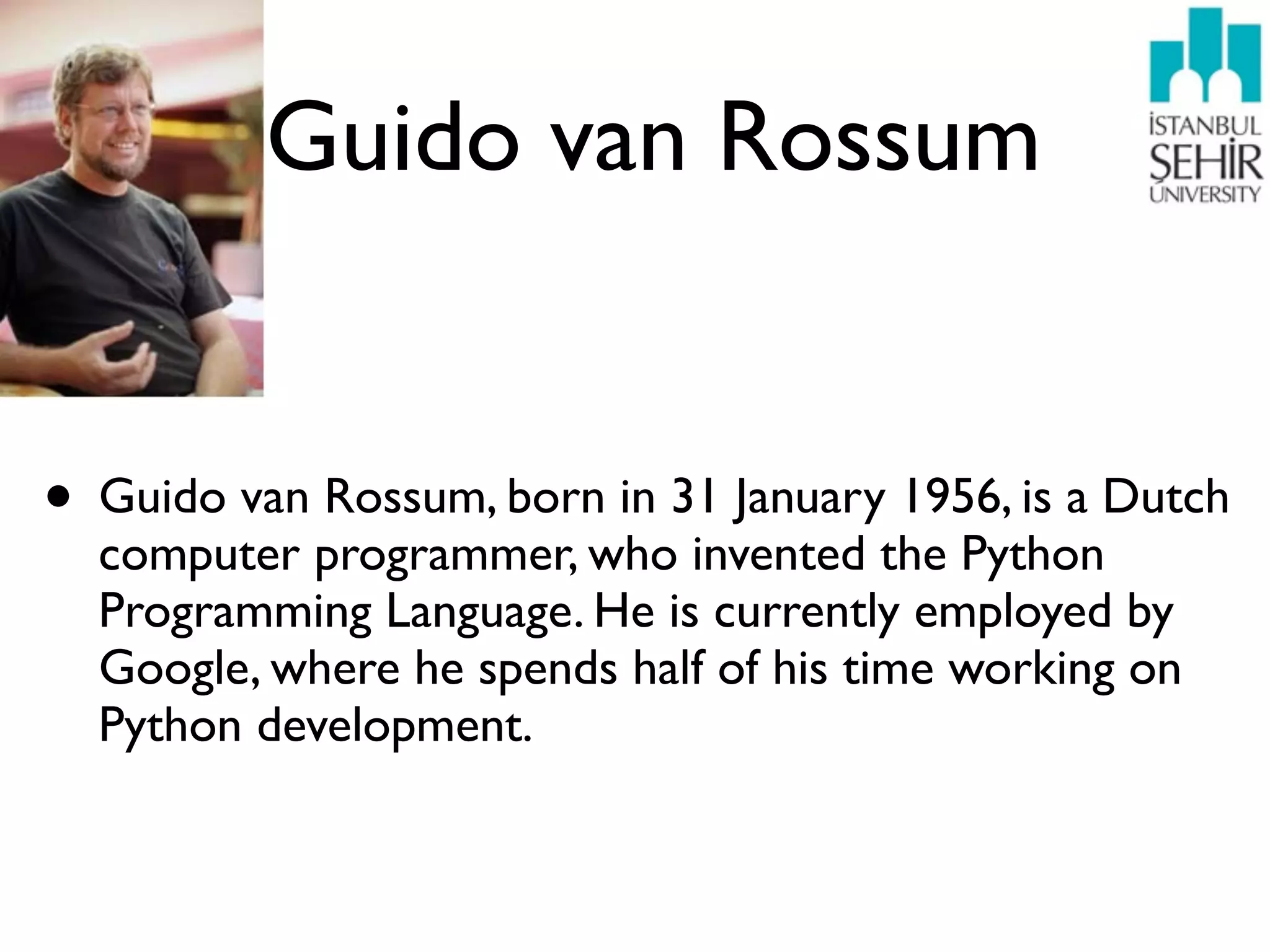 Guido van Rossum

İSTANBUL
ŞEHİR
UNIVERSITY

• Guido van Rossum, born in 31 January 1956, is a Dutch computer programmer, who invented the Python Programming Language. He is currently employed by Google, where he spends half of his time working on Python development.